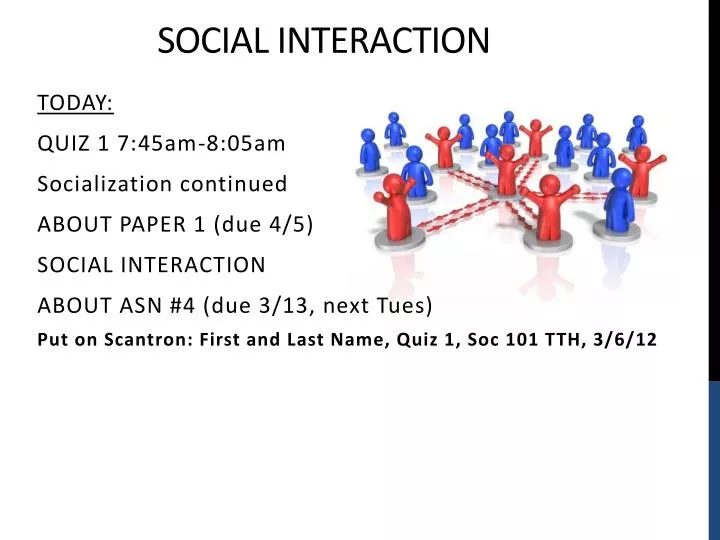 SOCIAL INTERACTION

TODAY:

QUIZ 1 7:45am-8:05am

Socialization continued

ABOUT PAPER 1 (due 4/5)

SOCIAL INTERACTION

ABOUT ASN #4 (due 3/13, next Tues)

Put on Scantron: First and Last Name, Quiz 1, Soc 101 TTH, 3/6/12